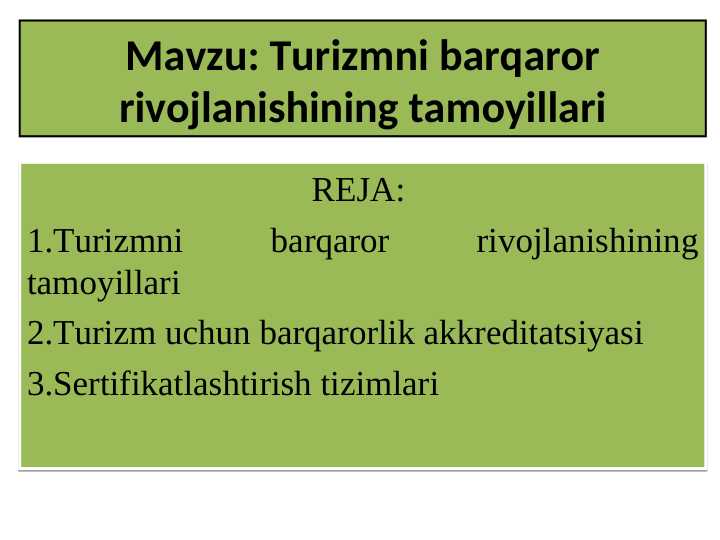 Mavzu: Turizmni barqaror rivojlanishining tamoyillari

REJA:

1.Turizmni barqaror rivojlanishining tamoyillari

2.Turizm uchun barqarorlik akkreditatsiyasi

3.Sertifikatlashtirish tizimlari